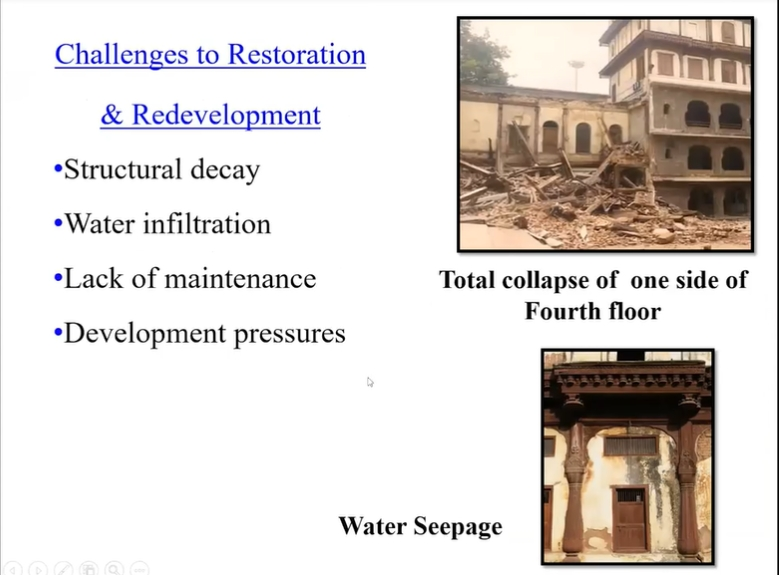 Challenges to Restoration

& Redevelopment

•Structural decay

•Water infiltration

•Lack of maintenance

•Development pressures

Total collapse of one side of Fourth floor

Water Seepage